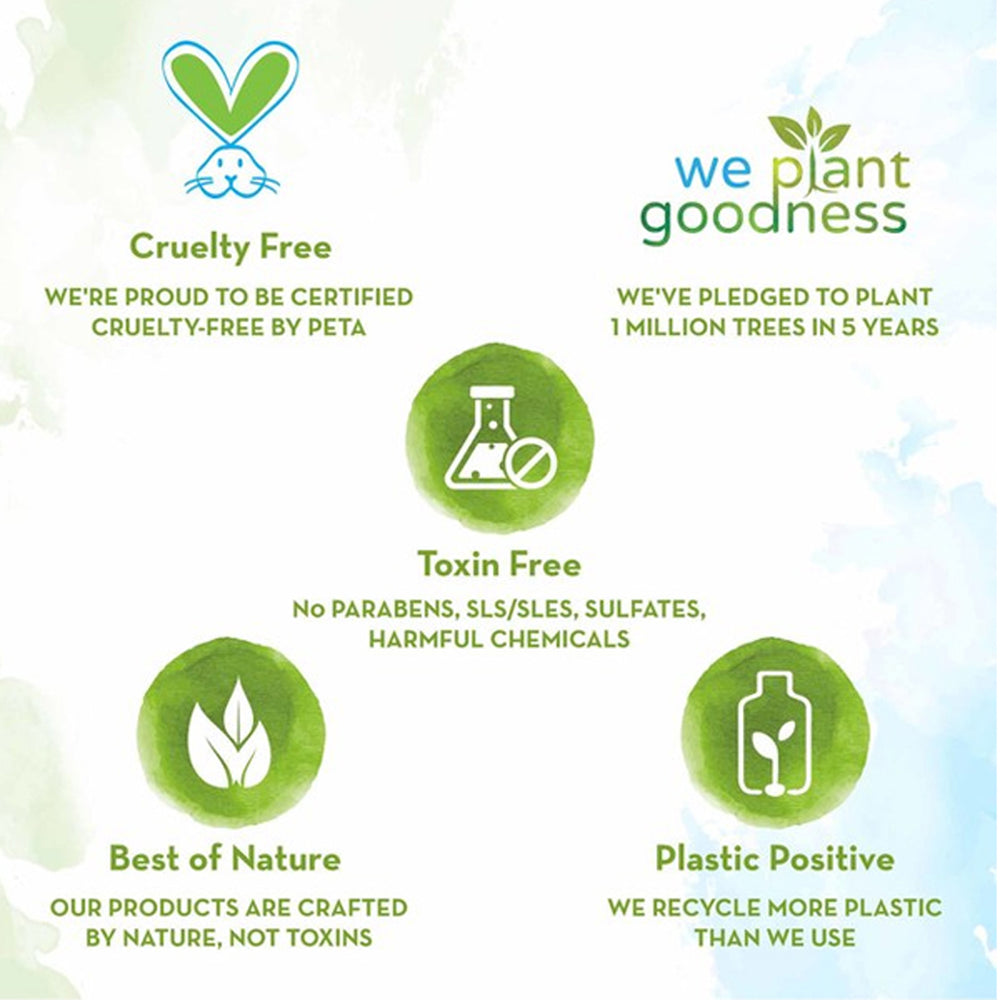 Cruelty Free

WE'RE PROUD TO BE CERTIFIED CRUELTY-FREE BY PETA

we plant goodness

WE'VE PLEDGED TO PLANT 1 MILLION TREES IN 5 YEARS

Toxin Free

No PARABENS, SLS/SLES, SULFATES, HARMFUL CHEMICALS

Best of Nature

OUR PRODUCTS ARE CRAFTED BY NATURE, NOT TOXINS

Plastic Positive

WE RECYCLE MORE PLASTIC THAN WE USE